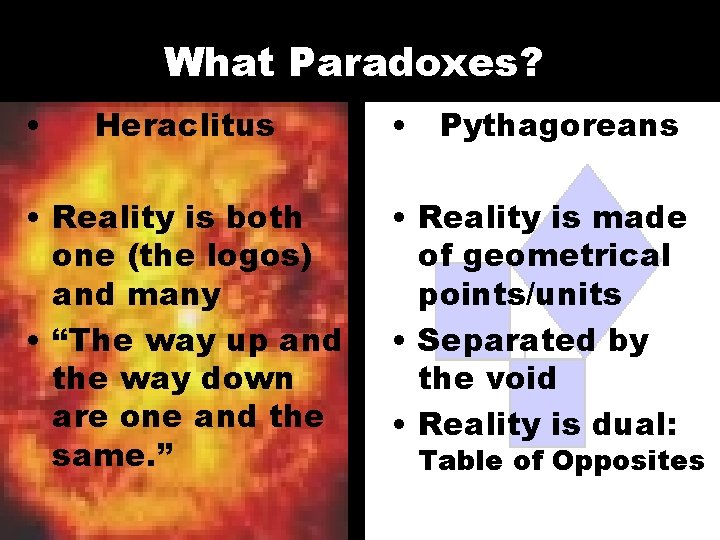 What Paradoxes?

• Heraclitus

• Reality is both one (the logos) and many

• “The way up and the way down are one and the same.”

• Pythagoreans

• Reality is made of geometrical points/units

• Separated by the void

• Reality is dual: Table of Opposites